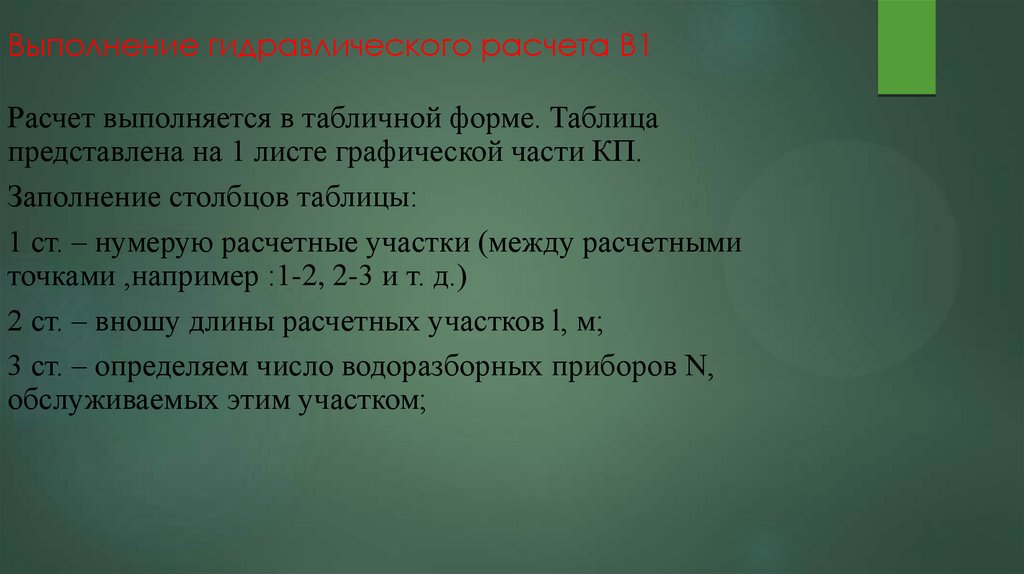 Выполнение гидравлического расчета В1

Расчет выполняется в табличной форме. Таблица представлена на 1 листе графической части КП.

Заполнение столбцов таблицы:

1 ст. – нумерую расчетные участки (между расчетными точками ,например :1-2, 2-3 и т. д.)

2 ст. – вношу длины расчетных участков l, м;

3 ст. – определяем число водоразборных приборов N, обслуживаемых этим участком;